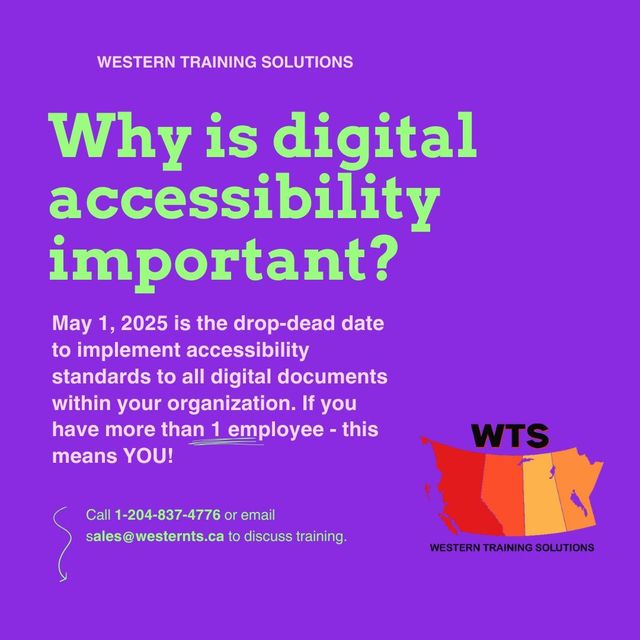 WESTERN TRAINING SOLUTIONS

Why is digital accessibility important?

May 1, 2025 is the drop-dead date to implement accessibility standards to all digital documents within your organization. If you have more than 1 employee - this means YOU!

Call 1-204-837-4776 or email sales@westernts.ca to discuss training.

WTS

WESTERN TRAINING SOLUTIONS